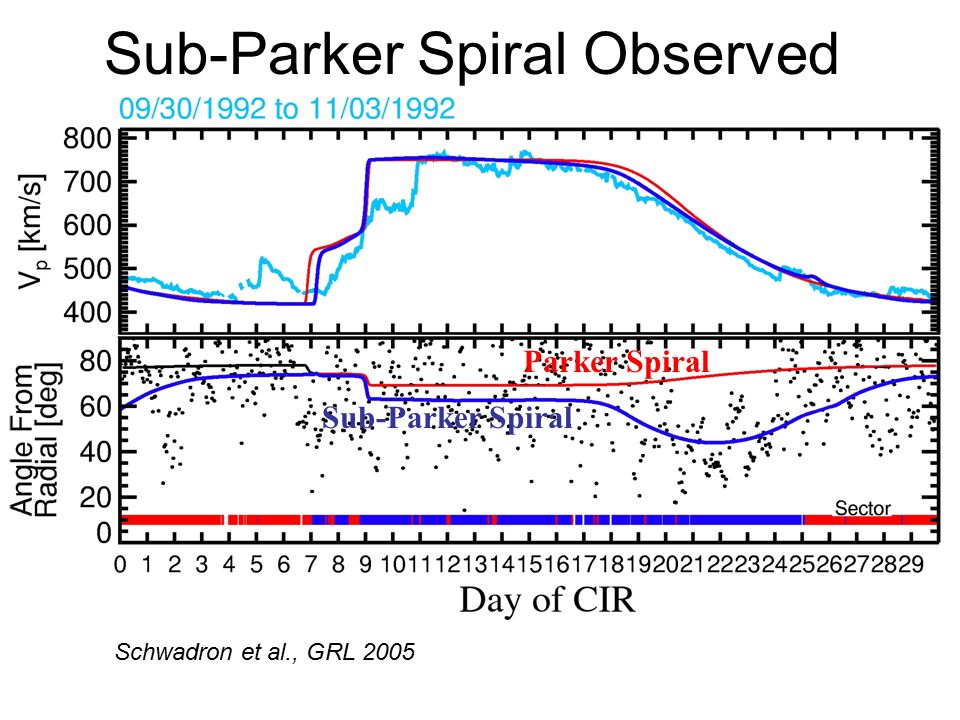 Sub-Parker Spiral Observed

09/30/1992 to 11/03/1992

$V_p$ [km/s]

800
700
600
500
400

Angle From Radial [deg]

80
60
40
20
0

Parker Spiral

Sub-Parker Spiral

Sector

0 1 2 3 4 5 6 7 8 9 10 11 12 13 14 15 16 17 18 19 20 21 22 23 24 25 26 27 28 29

Day of CIR

Schwadron et al., GRL 2005